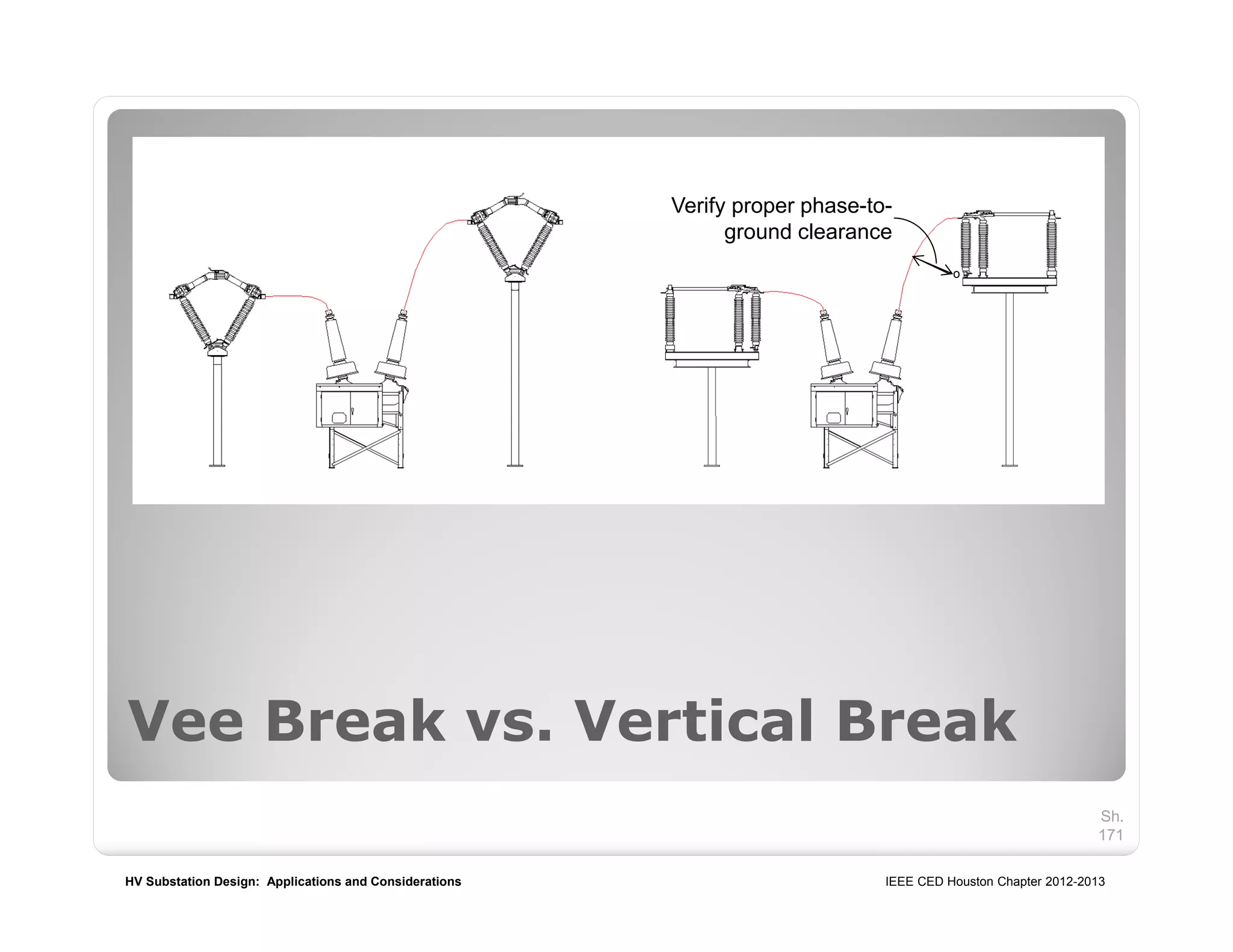 Verify proper phase-to-ground clearance

Vee Break vs. Vertical Break

Sh. 171

HV Substation Design: Applications and Considerations

IEEE CED Houston Chapter 2012-2013